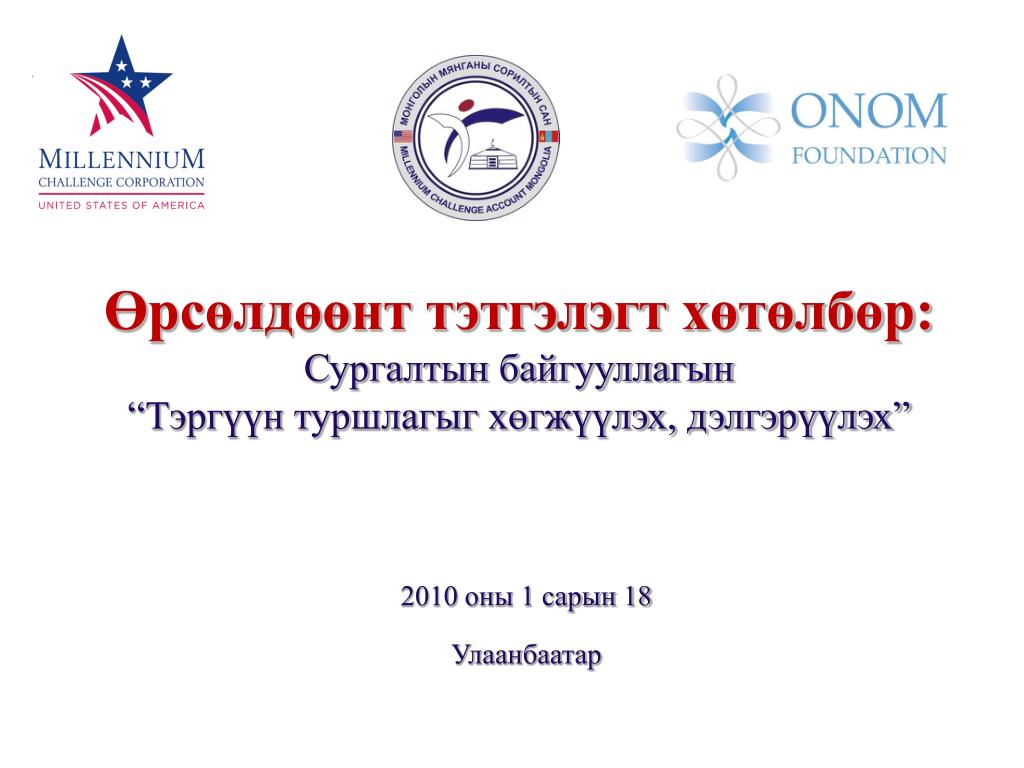 MILLENNIUM
CHALLENGE CORPORATION
UNITED STATES OF AMERICA

МОНГОЛЫН МЯНГАНЫ СОРИЛТЫН САН
MILLENNIUM CHALLENGE ACCOUNT MONGOLIA

ONOM
FOUNDATION

Өрсөлдөөнт тэтгэлэгт хөтөлбөр:
Сургалтын байгууллагын
“Тэргүүн туршлагыг хөгжүүлэх, дэлгэрүүлэх”

2010 оны 1 сарын 18

Улаанбаатар